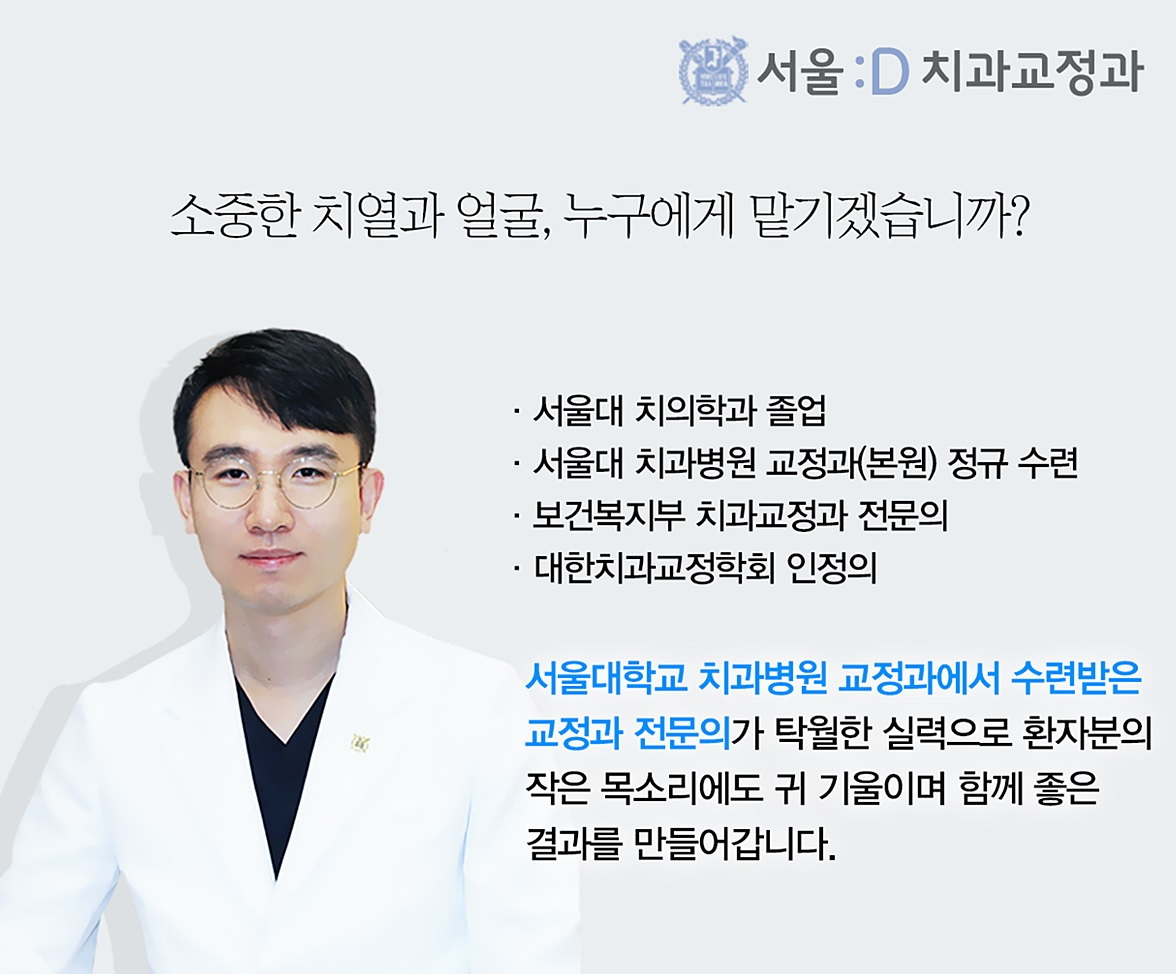 서울 :D 치과교정과

소중한 치열과 얼굴, 누구에게 맡기겠습니까?

· 서울대 치의학과 졸업
· 서울대 치과병원 교정과(본원) 정규 수련
· 보건복지부 치과교정과 전문의
· 대한치과교정학회 인정의

서울대학교 치과병원 교정과에서 수련받은 교정과 전문의가 탁월한 실력으로 환자분의 작은 목소리에도 귀 기울이며 함께 좋은 결과를 만들어갑니다.